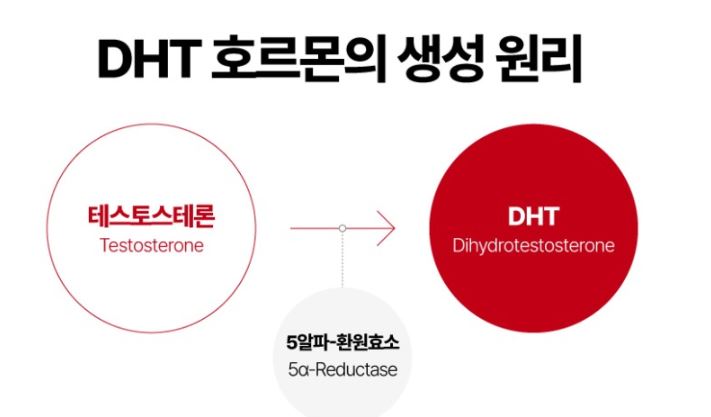 DHT 호르몬의 생성 원리

테스토스테론
Testosterone

5알파-환원효소
5α-Reductase

DHT
Dihydrotestosterone